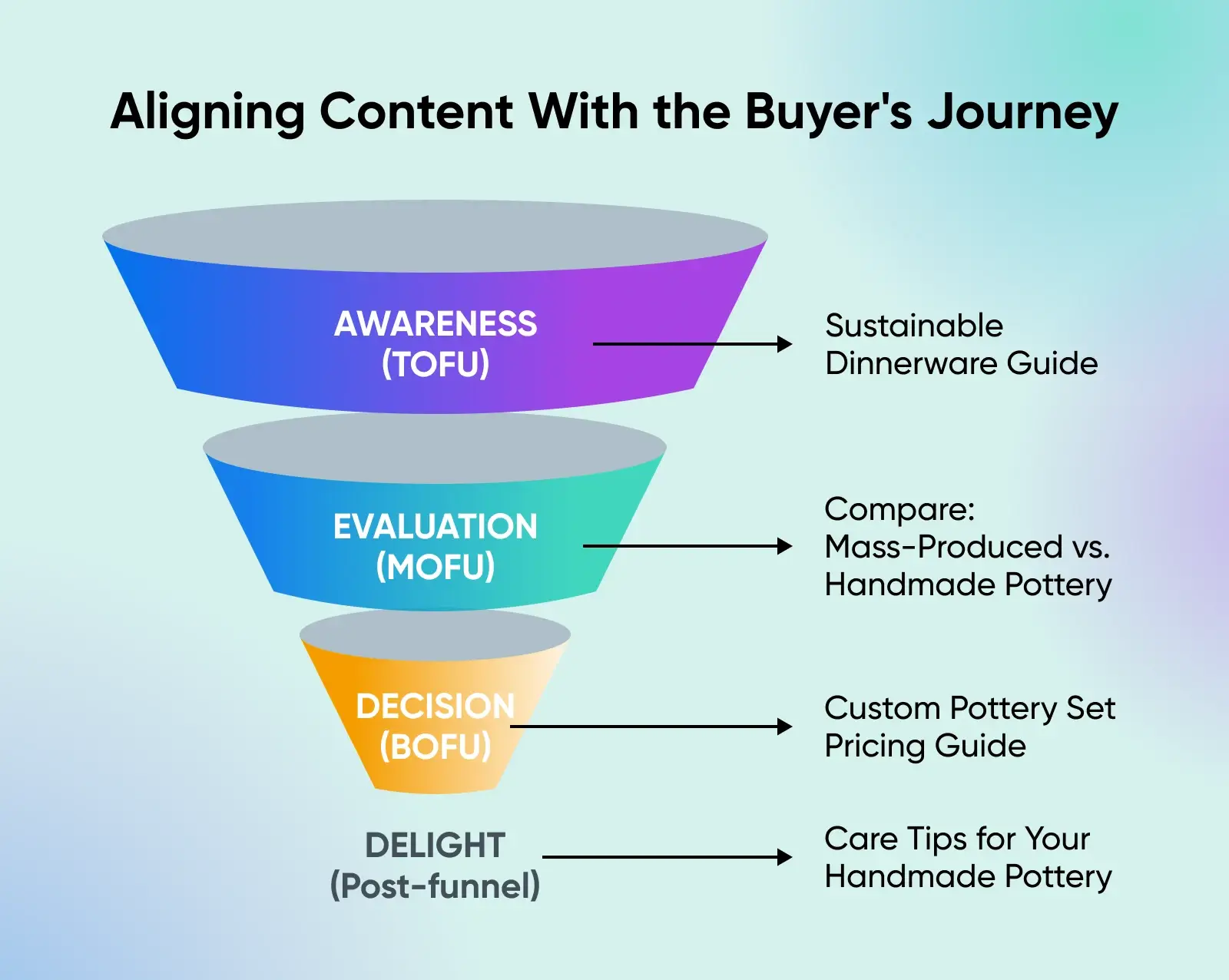 Aligning Content With the Buyer's Journey

AWARENESS (TOFU)

Sustainable Dinnerware Guide

EVALUATION (MOFU)

Compare: Mass-Produced vs. Handmade Pottery

DECISION (BOFU)

Custom Pottery Set Pricing Guide

DELIGHT (Post-funnel)

Care Tips for Your Handmade Pottery